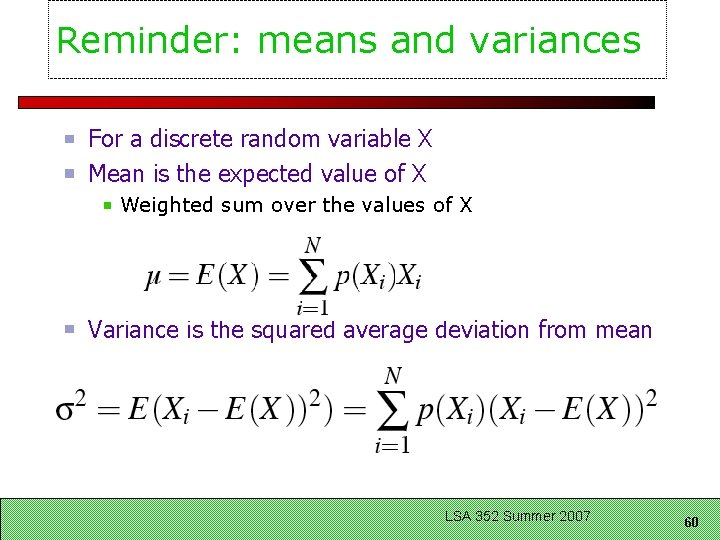 Reminder: means and variances

For a discrete random variable X

Mean is the expected value of X

Weighted sum over the values of X

$\mu = E(X) = \sum_{i=1}^{N} p(X_i)X_i$

Variance is the squared average deviation from mean

$\sigma^2 = E(X_i - E(X))^2) = \sum_{i=1}^{N} p(X_i)(X_i - E(X))^2$

LSA 352 Summer 2007

60